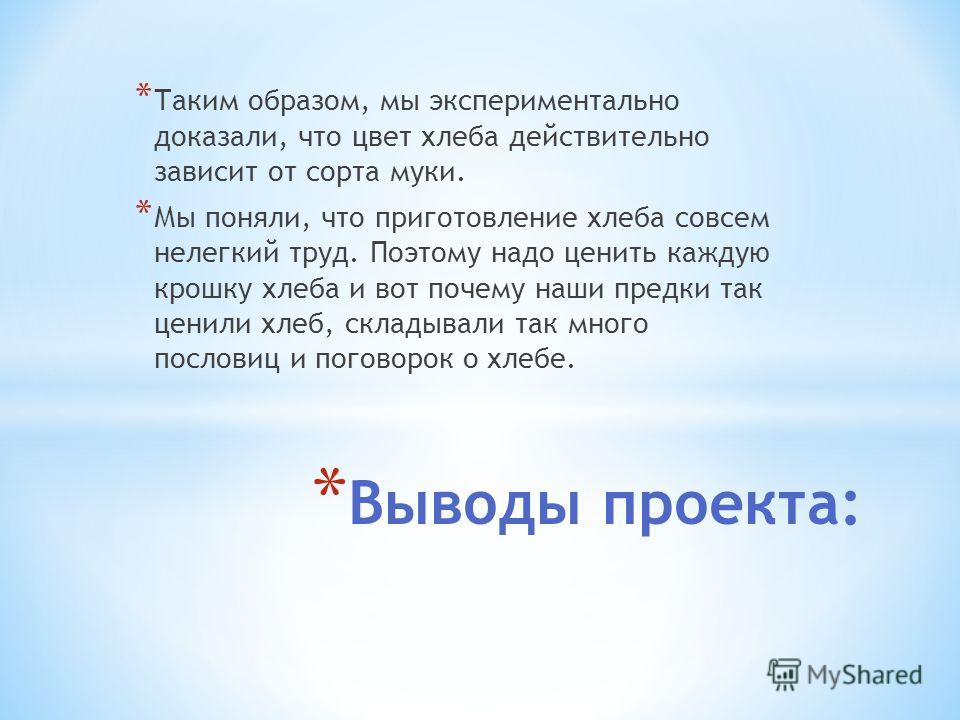 * Таким образом, мы экспериментально доказали, что цвет хлеба действительно зависит от сорта муки.

* Мы поняли, что приготовление хлеба совсем нелегкий труд. Поэтому надо ценить каждую крошку хлеба и вот почему наши предки так ценили хлеб, складывали так много пословиц и поговорок о хлебе.

* Выводы проекта:

MyShared